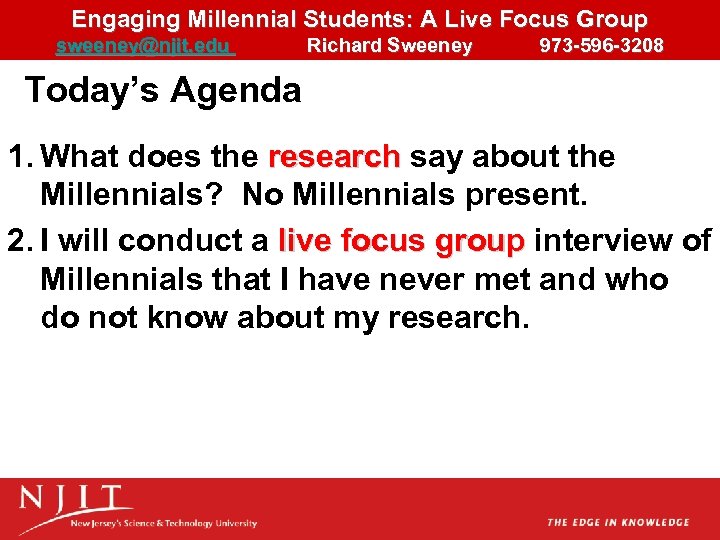 Engaging Millennial Students: A Live Focus Group
sweeney@njit.edu Richard Sweeney 973-596-3208

Today's Agenda

1. What does the research say about the Millennials? No Millennials present.
2. I will conduct a live focus group interview of Millennials that I have never met and who do not know about my research.

NJIT
New Jersey's Science & Technology University

THE EDGE IN KNOWLEDGE